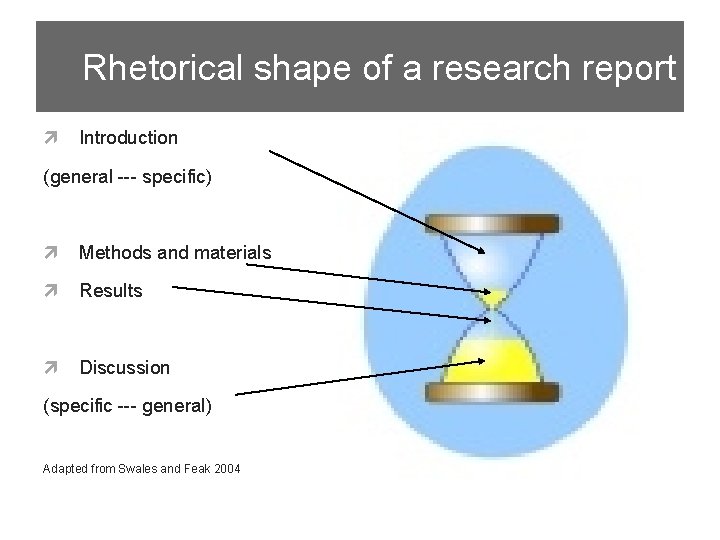 Rhetorical shape of a research report

Introduction

(general --- specific)

Methods and materials

Results

Discussion

(specific --- general)

Adapted from Swales and Feak 2004